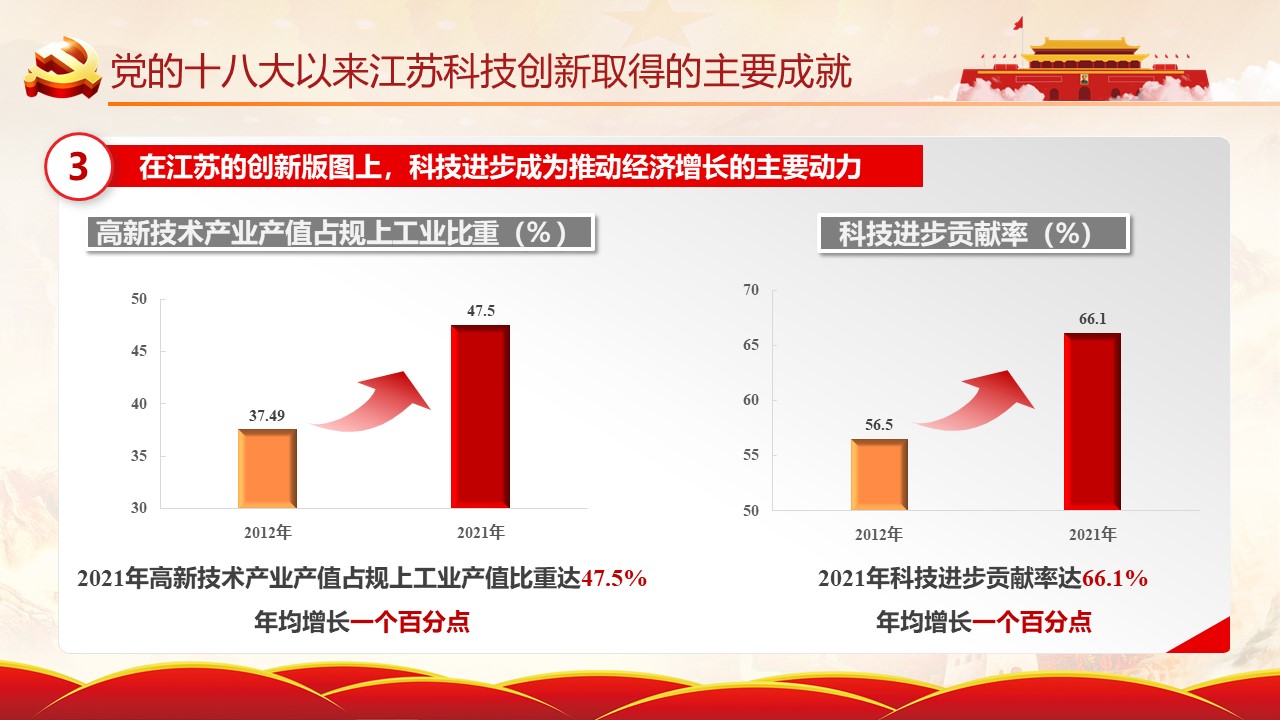 党的十八大以来江苏科技创新取得的主要成就

3 在江苏的创新版图上，科技进步成为推动经济增长的主要动力

高新技术产业产值占规上工业比重（%）

50
45
40
35
30
37.49
47.5
2012年
2021年

2021年高新技术产业产值占规上工业产值比重达47.5%
年均增长一个百分点

科技进步贡献率（%）

70
65
60
55
50
56.5
66.1
2012年
2021年

2021年科技进步贡献率达66.1%
年均增长一个百分点